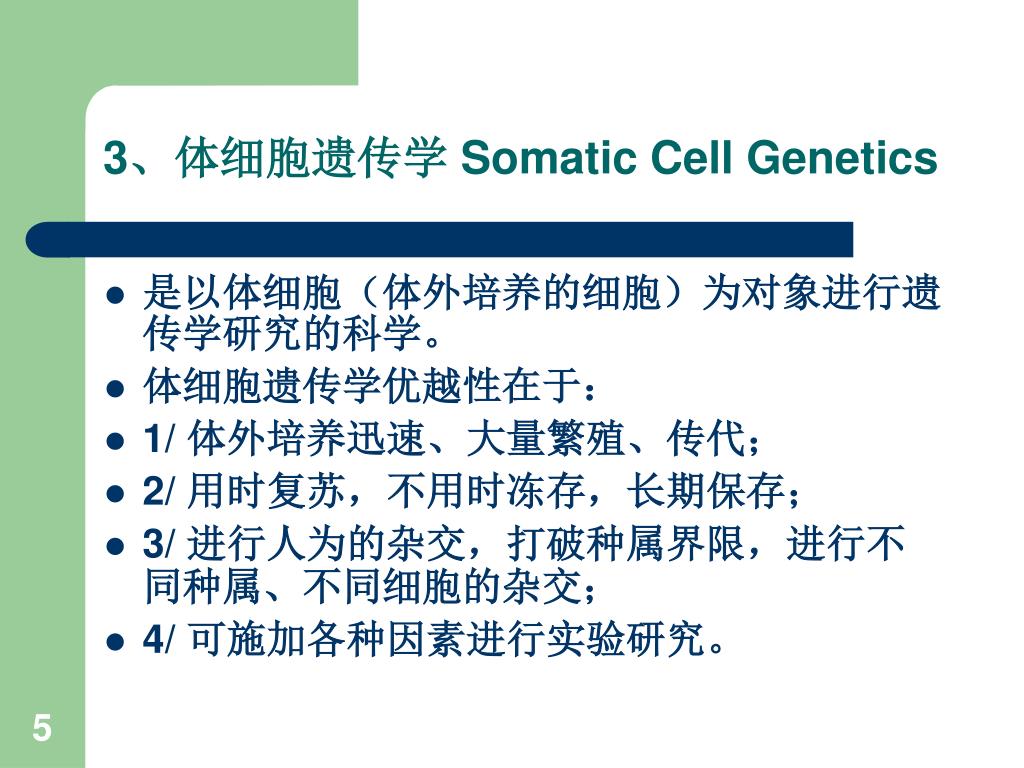 3、体细胞遗传学 Somatic Cell Genetics

- 是以体细胞（体外培养的细胞）为对象进行遗传学研究的科学。
- 体细胞遗传学优越性在于：
- 1/ 体外培养迅速、大量繁殖、传代；
- 2/ 用时复苏，不用时冻存，长期保存；
- 3/ 进行人为的杂交，打破种属界限，进行不同种属、不同细胞的杂交；
- 4/ 可施加各种因素进行实验研究。

5